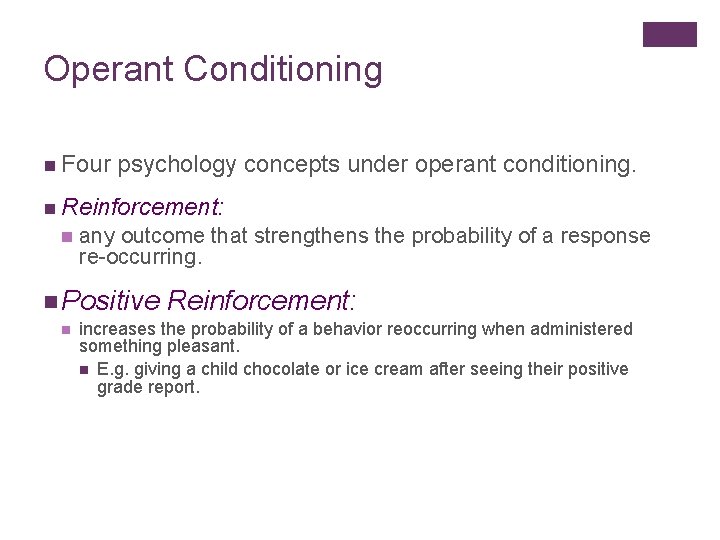 Operant Conditioning

Four psychology concepts under operant conditioning.

Reinforcement:

any outcome that strengthens the probability of a response re-occurring.

Positive Reinforcement:

increases the probability of a behavior reoccurring when administered something pleasant.

E.g. giving a child chocolate or ice cream after seeing their positive grade report.